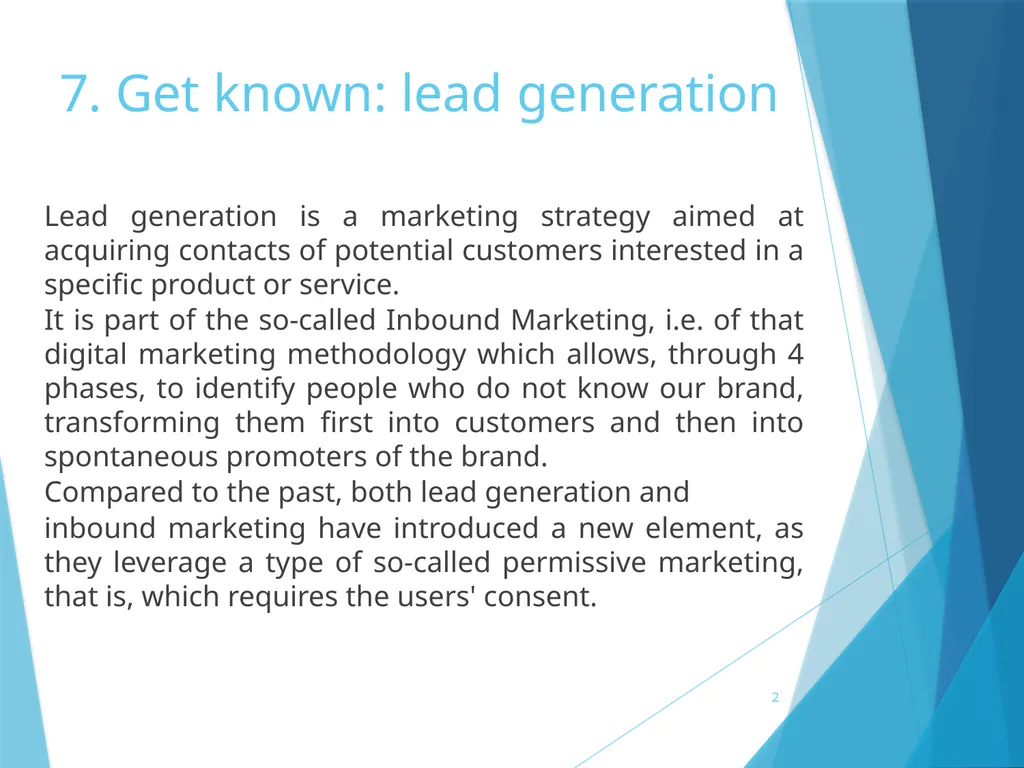 7. Get known: lead generation

Lead generation is a marketing strategy aimed at acquiring contacts of potential customers interested in a specific product or service.

It is part of the so-called Inbound Marketing, i.e. of that digital marketing methodology which allows, through 4 phases, to identify people who do not know our brand, transforming them first into customers and then into spontaneous promoters of the brand.

Compared to the past, both lead generation and inbound marketing have introduced a new element, as they leverage a type of so-called permissive marketing, that is, which requires the users' consent.

2